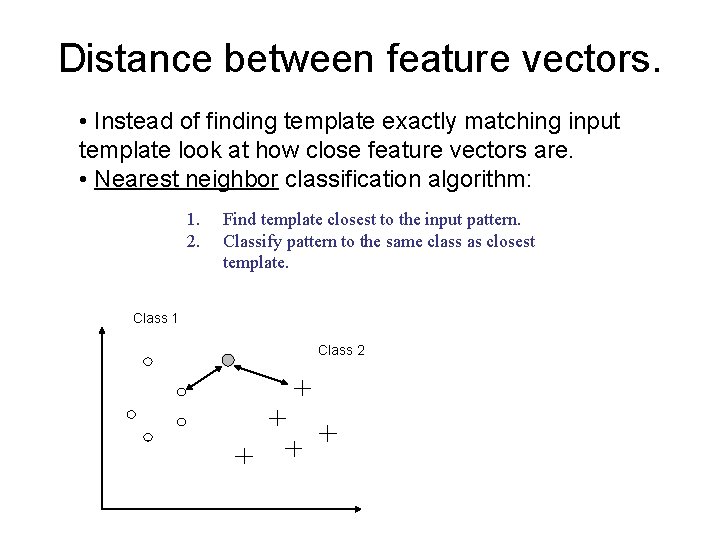 Distance between feature vectors.

• Instead of finding template exactly matching input template look at how close feature vectors are.
• Nearest neighbor classification algorithm:

1. Find template closest to the input pattern.
2. Classify pattern to the same class as closest template.

Class 1

Class 2